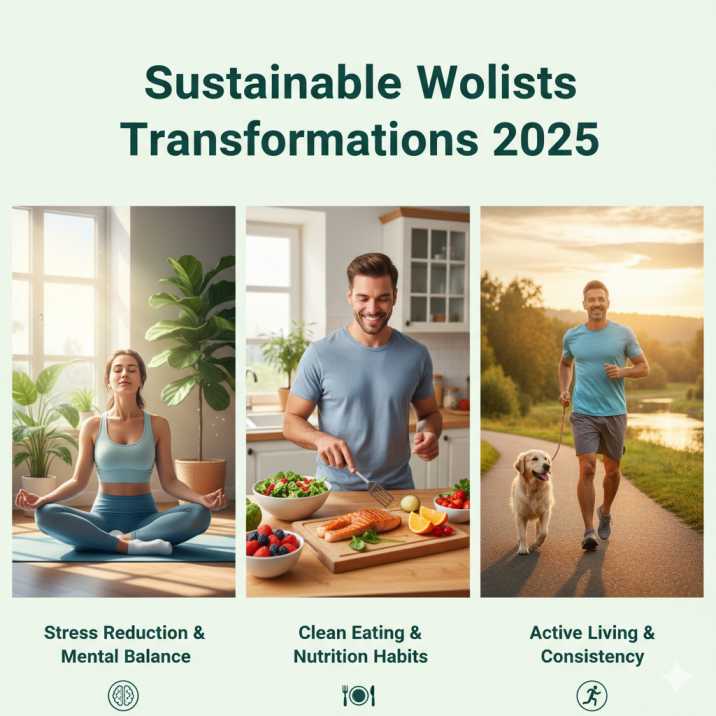 Sustainable Wolists Transformations 2025

Stress Reduction & Mental Balance

Clean Eating & Nutrition Habits

Active Living & Consistency